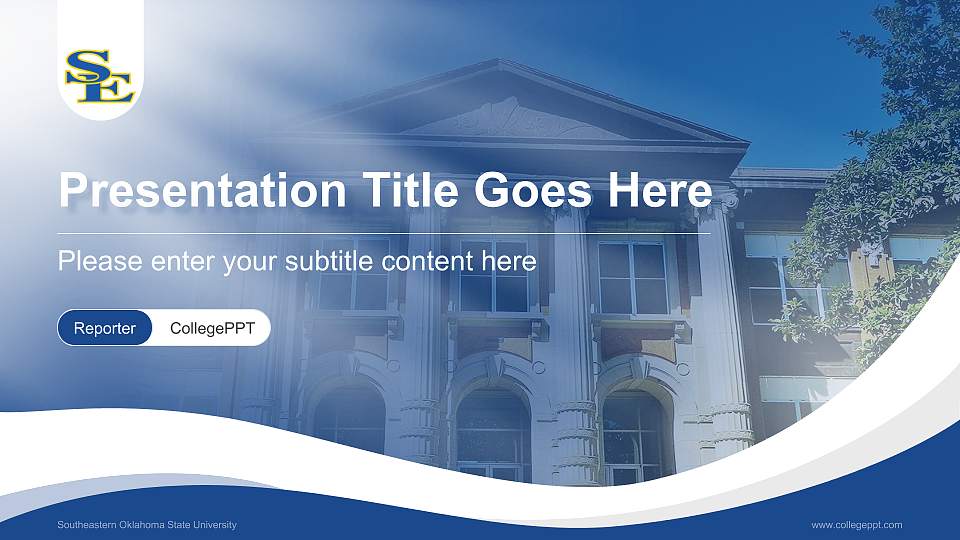 SE

Presentation Title Goes Here

Please enter your subtitle content here

Reporter CollegePPT

Southeastern Oklahoma State University

www.collegeppt.com